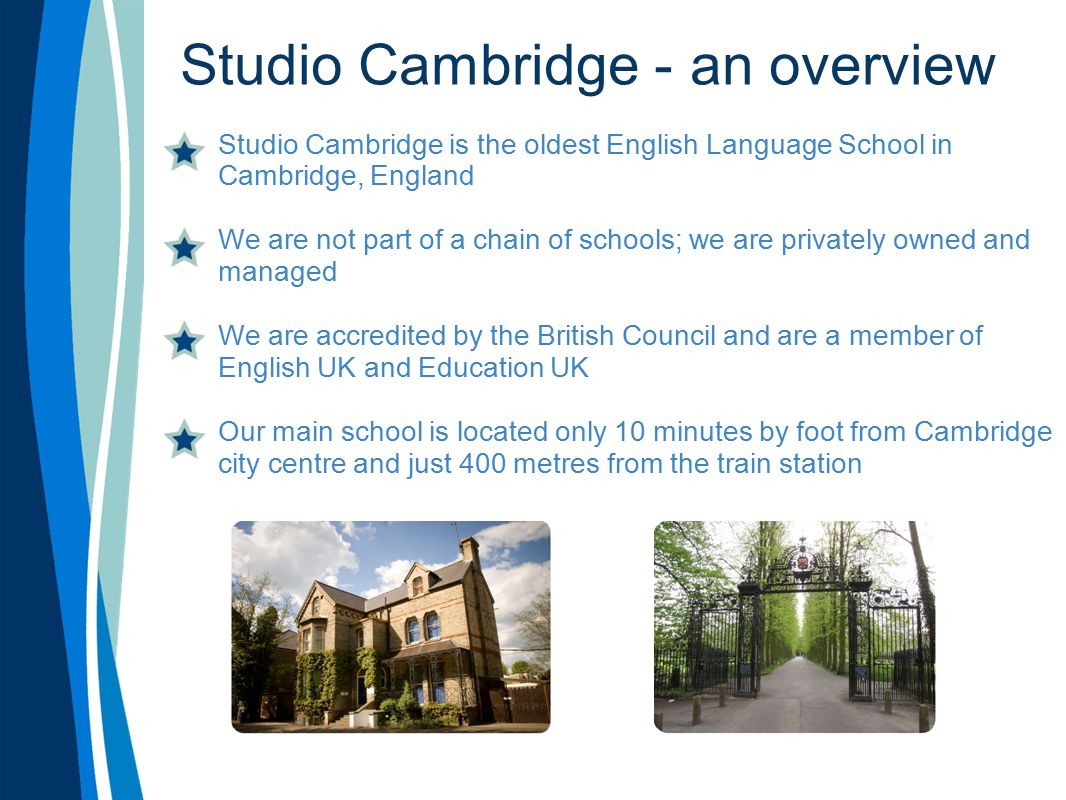 Studio Cambridge - an overview

Studio Cambridge is the oldest English Language School in Cambridge, England

We are not part of a chain of schools; we are privately owned and managed

We are accredited by the British Council and are a member of English UK and Education UK

Our main school is located only 10 minutes by foot from Cambridge city centre and just 400 metres from the train station